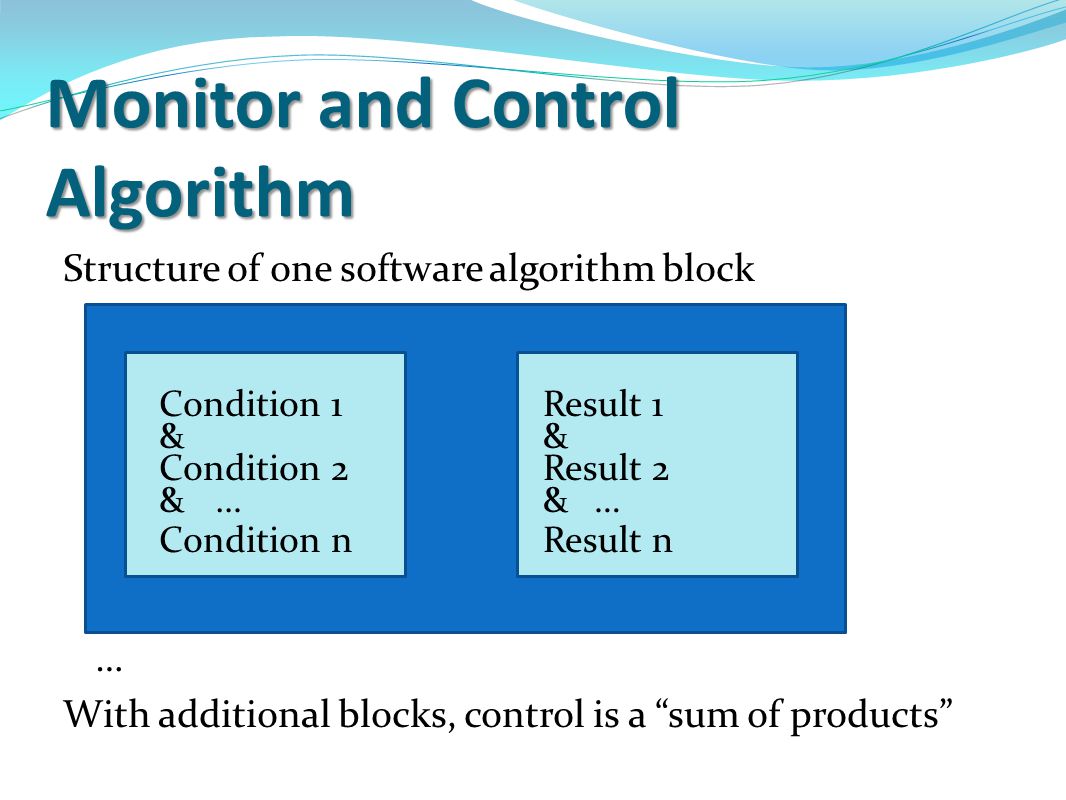 Monitor and Control Algorithm

Structure of one software algorithm block

Condition 1
&
Condition 2
& …
Condition n

Result 1
&
Result 2
& …
Result n

…

With additional blocks, control is a “sum of products”